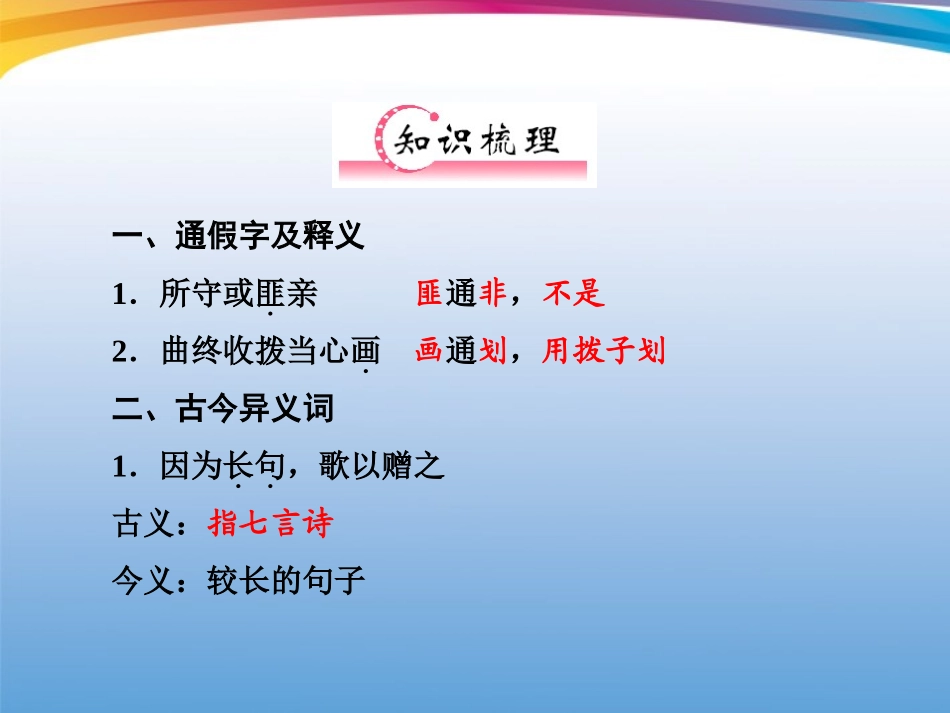 知识梳理

一、通假字及释义

1．所守或匪亲　　匪通非，不是

2．曲终收拨当心画　画通划，用拨子划

二、古今异义词

1．因为长句，歌以赠之

古义：指七言诗

今义：较长的句子